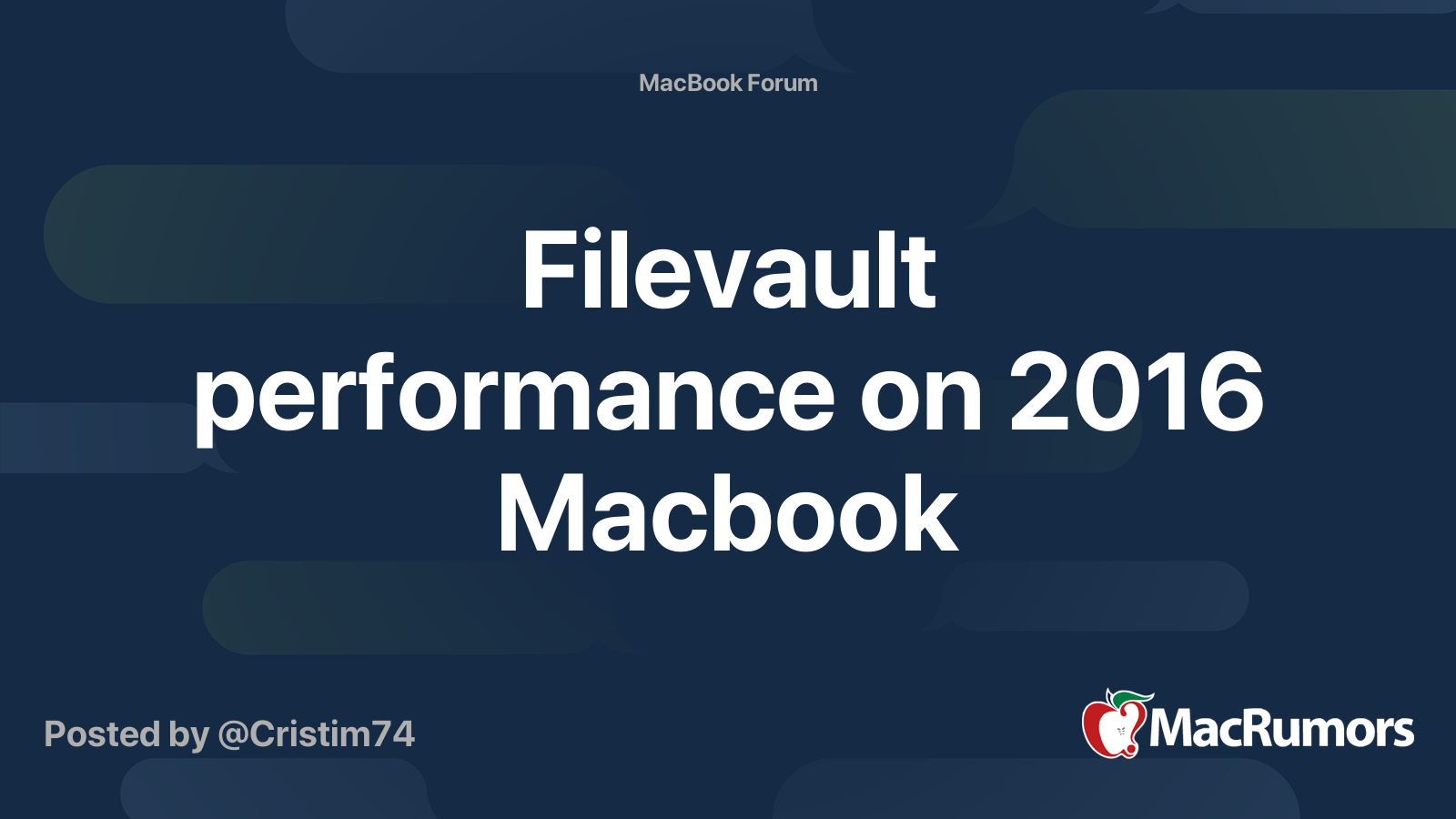 MacBook Forum

Filevault performance on 2016 Macbook

Posted by @Cristim74

MacRumors